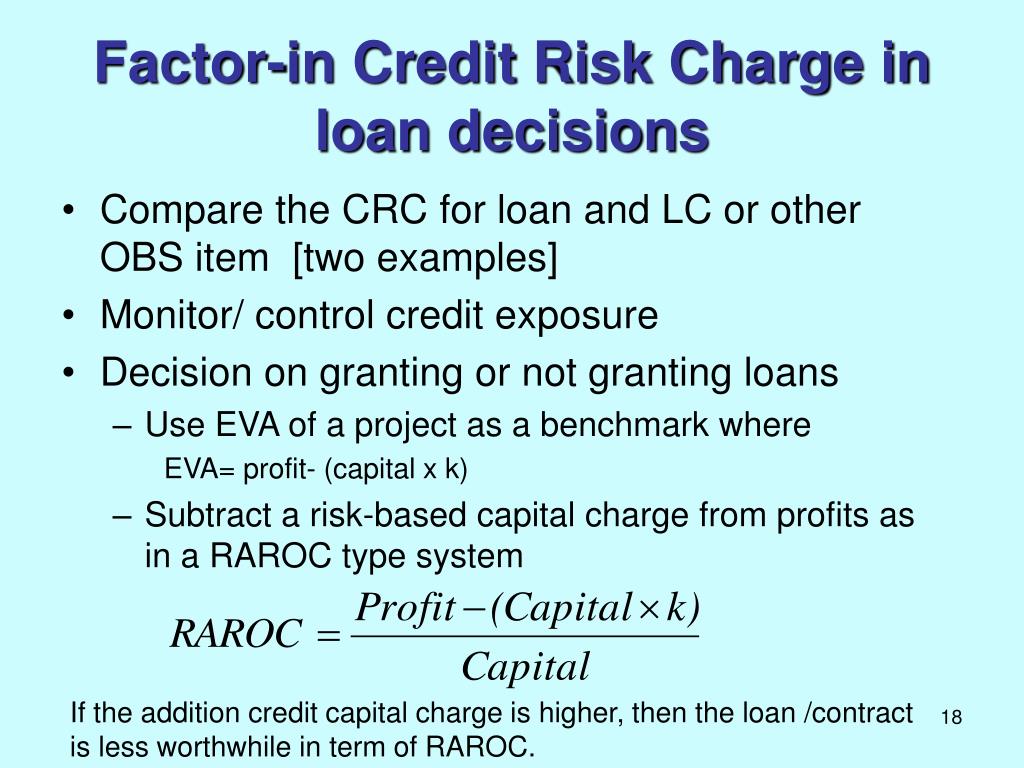 Factor-in Credit Risk Charge in loan decisions

• Compare the CRC for loan and LC or other OBS item [two examples]
• Monitor/ control credit exposure
• Decision on granting or not granting loans
– Use EVA of a project as a benchmark where
EVA= profit- (capital x k)
– Subtract a risk-based capital charge from profits as in a RAROC type system

$RAROC = \frac{Profit - (Capital \times k)}{Capital}$

If the addition credit capital charge is higher, then the loan /contract is less worthwhile in term of RAROC.

18